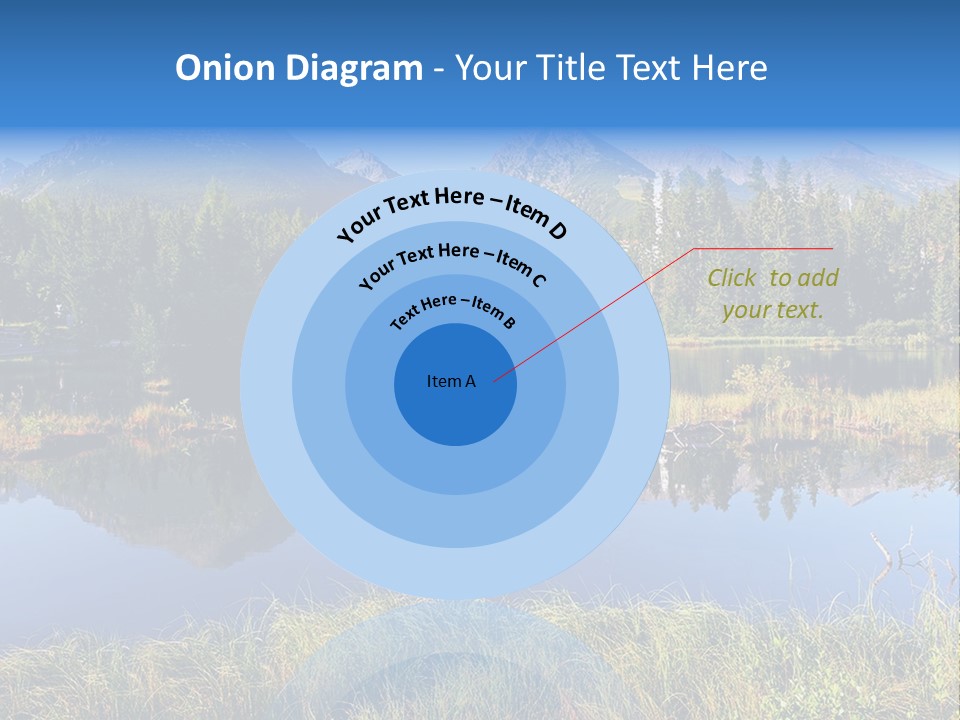 Onion Diagram - Your Title Text Here

Your Text Here – Item D

Your Text Here – Item C

Text Here – Item B

Item A

Click to add your text.